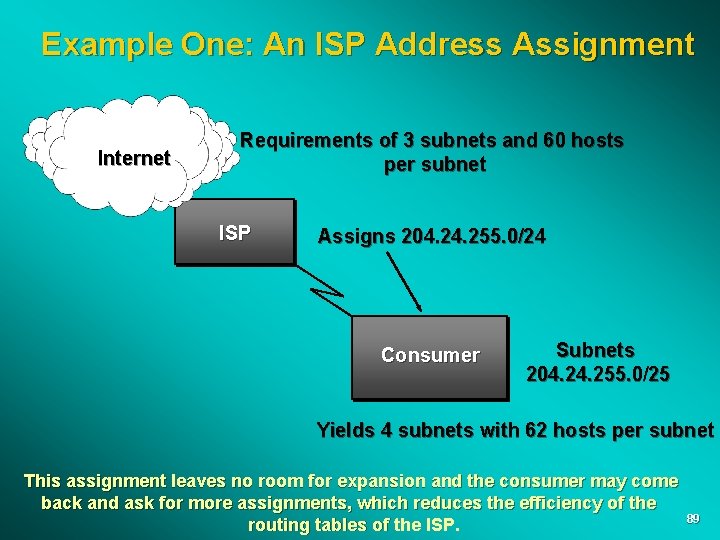 Example One: An ISP Address Assignment

Internet

Requirements of 3 subnets and 60 hosts per subnet

ISP

Assigns 204.24.255.0/24

Consumer

Subnets 204.24.255.0/25

Yields 4 subnets with 62 hosts per subnet

This assignment leaves no room for expansion and the consumer may come back and ask for more assignments, which reduces the efficiency of the routing tables of the ISP.

89